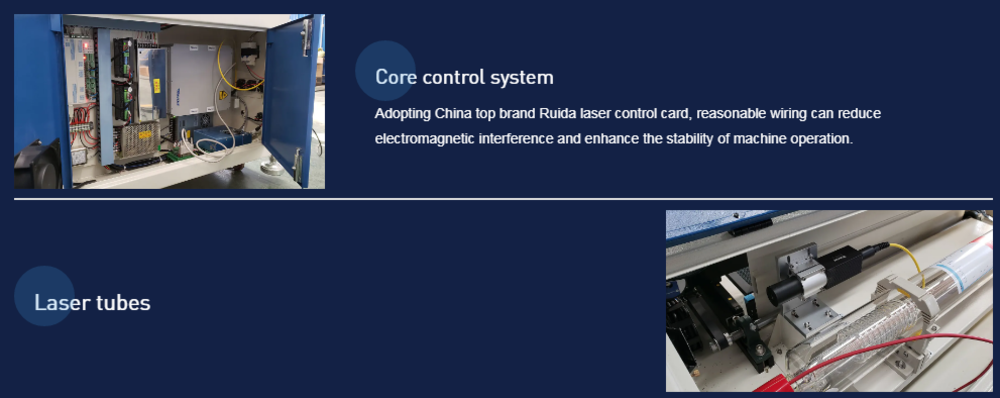 Core control system

Adopting China top brand Ruida laser control card, reasonable wiring can reduce electromagnetic interference and enhance the stability of machine operation.

Laser tubes